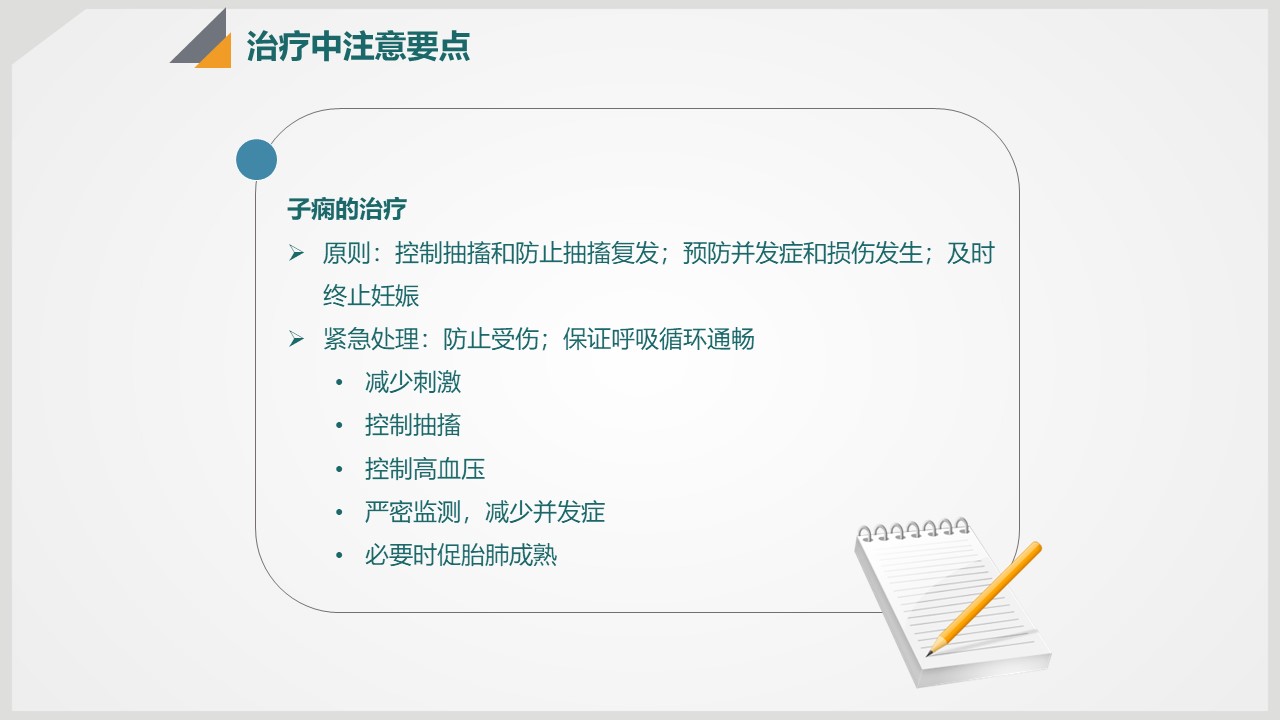 治疗中注意要点

子痫的治疗

➢ 原则：控制抽搐和防止抽搐复发；预防并发症和损伤发生；及时终止妊娠

➢ 紧急处理：防止受伤；保证呼吸循环通畅

• 减少刺激
• 控制抽搐
• 控制高血压
• 严密监测，减少并发症
• 必要时促胎肺成熟